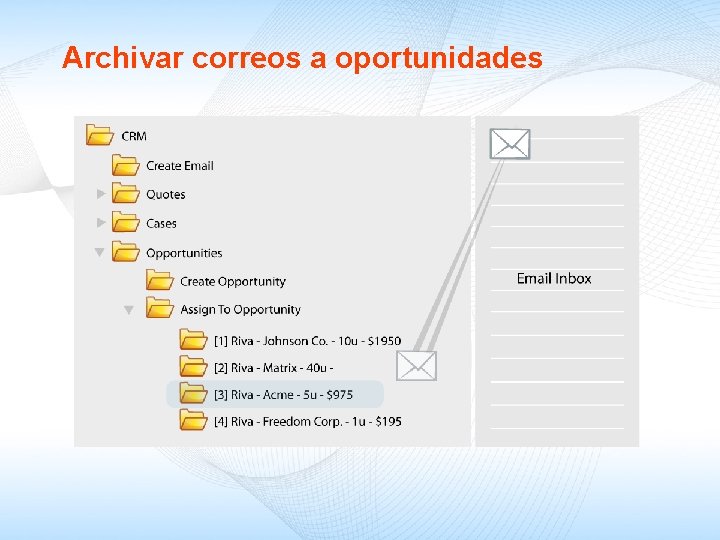 Archivar correos a oportunidades

CRM

Create Email

Quotes

Cases

Opportunities

Create Opportunity

Assign To Opportunity

[1] Riva - Johnson Co. - 10u - $1950

[2] Riva - Matrix - 40u -

[3] Riva - Acme - 5u - $975

[4] Riva - Freedom Corp. - 1u - $195

Email Inbox